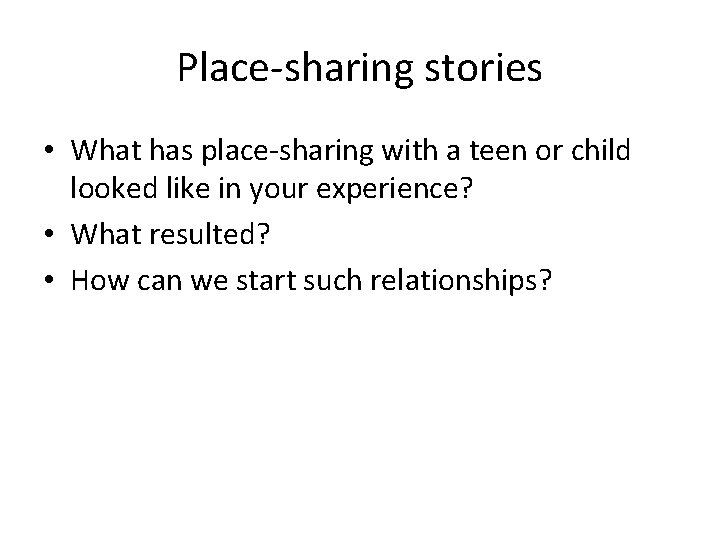 Place-sharing stories

• What has place-sharing with a teen or child looked like in your experience?
• What resulted?
• How can we start such relationships?